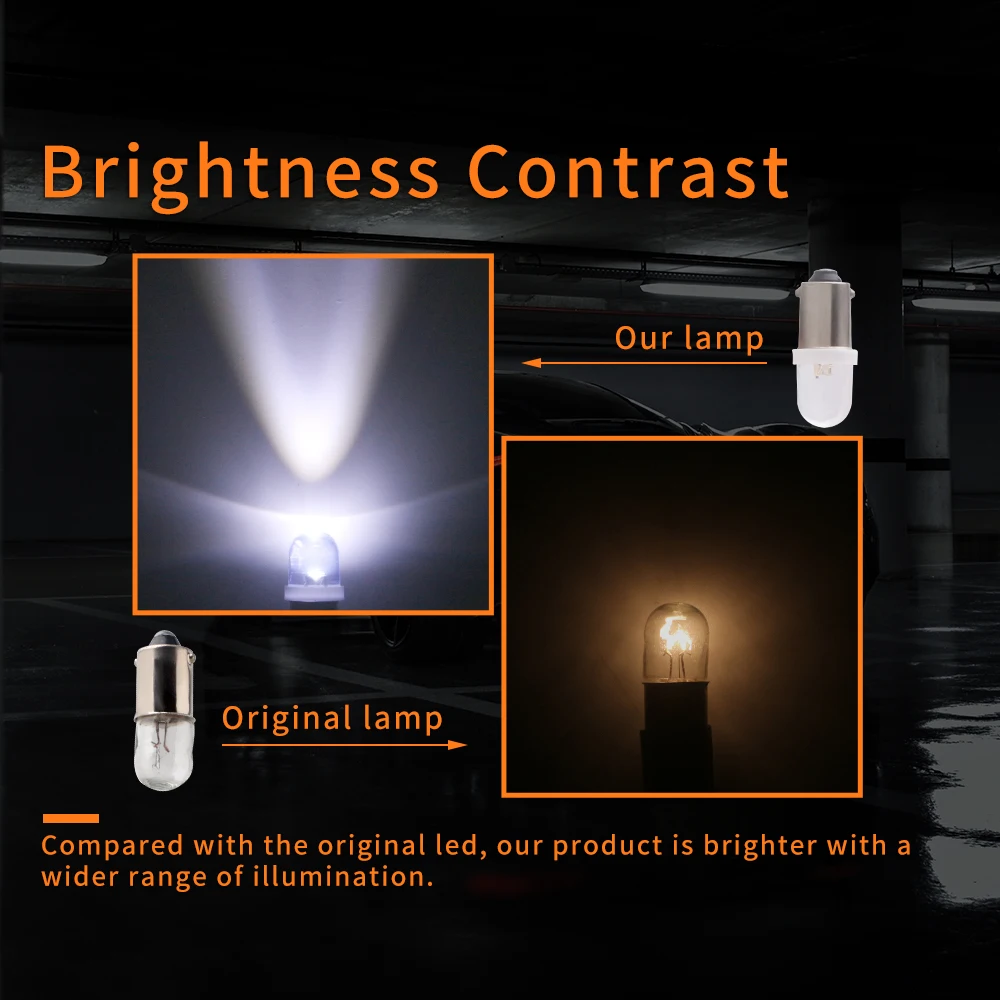 Brightness Contrast

Our lamp

Original lamp

Compared with the original led, our product is brighter with a wider range of illumination.